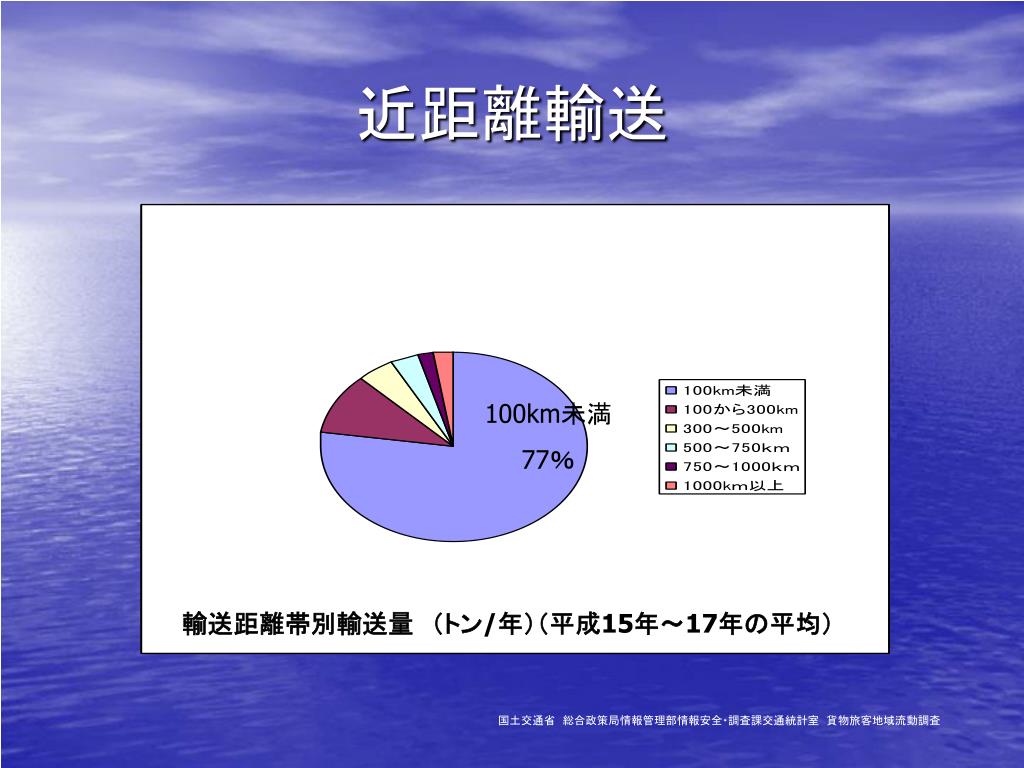 近距離輸送

100km未満
77%

100km未満
100から300km
300～500km
500～750km
750～1000km
1000km以上

輸送距離帯別輸送量 （トン/年）（平成15年～17年の平均）

国土交通省 総合政策局情報管理部情報安全･調査課交通統計室 貨物旅客地域流動調査